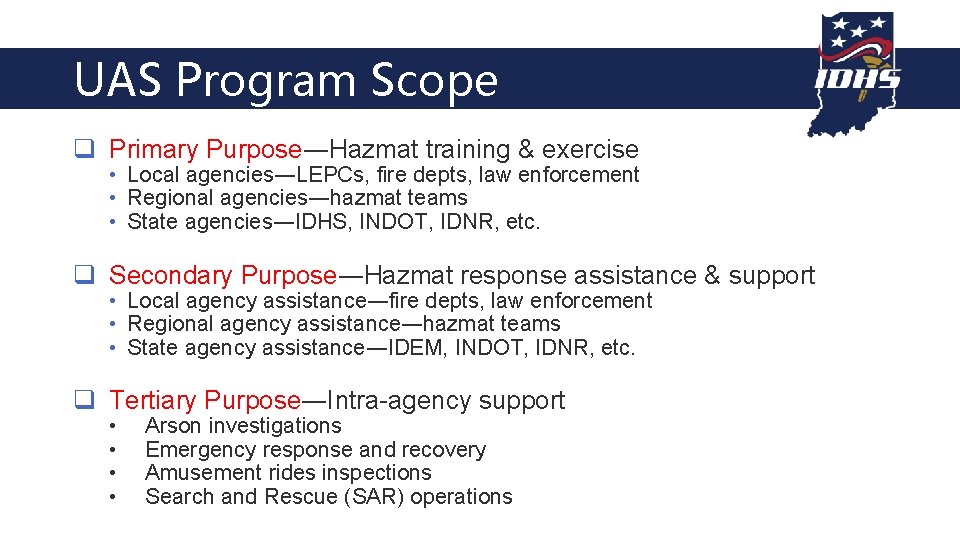 UAS Program Scope

IDHS

❑ Primary Purpose—Hazmat training & exercise
• Local agencies—LEPCs, fire depts, law enforcement
• Regional agencies—hazmat teams
• State agencies—IDHS, INDOT, IDNR, etc.

❑ Secondary Purpose—Hazmat response assistance & support
• Local agency assistance—fire depts, law enforcement
• Regional agency assistance—hazmat teams
• State agency assistance—IDEM, INDOT, IDNR, etc.

❑ Tertiary Purpose—Intra-agency support
• Arson investigations
• Emergency response and recovery
• Amusement rides inspections
• Search and Rescue (SAR) operations